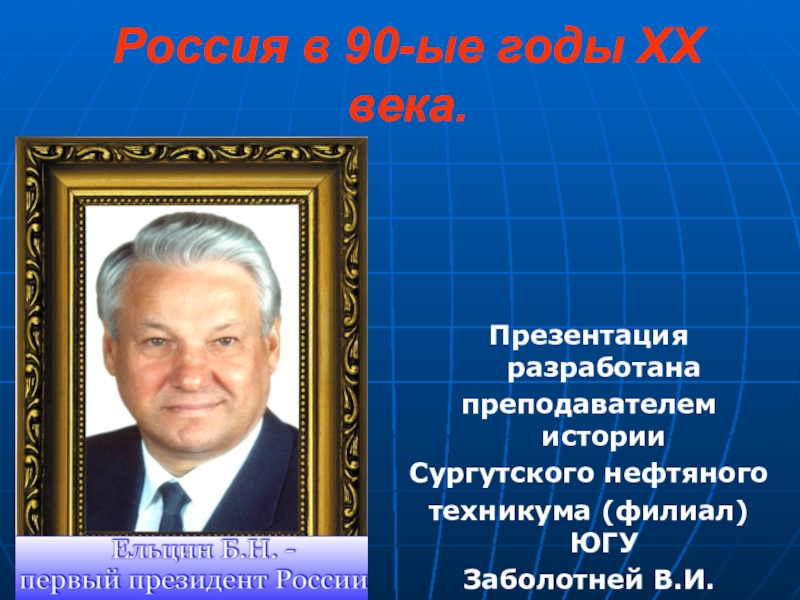 Россия в 90-ые годы XX века.

Ельцин Б.Н. - первый президент России

Презентация разработана преподавателем истории Сургутского нефтяного техникума (филиал) ЮГУ Заболотней В.И.